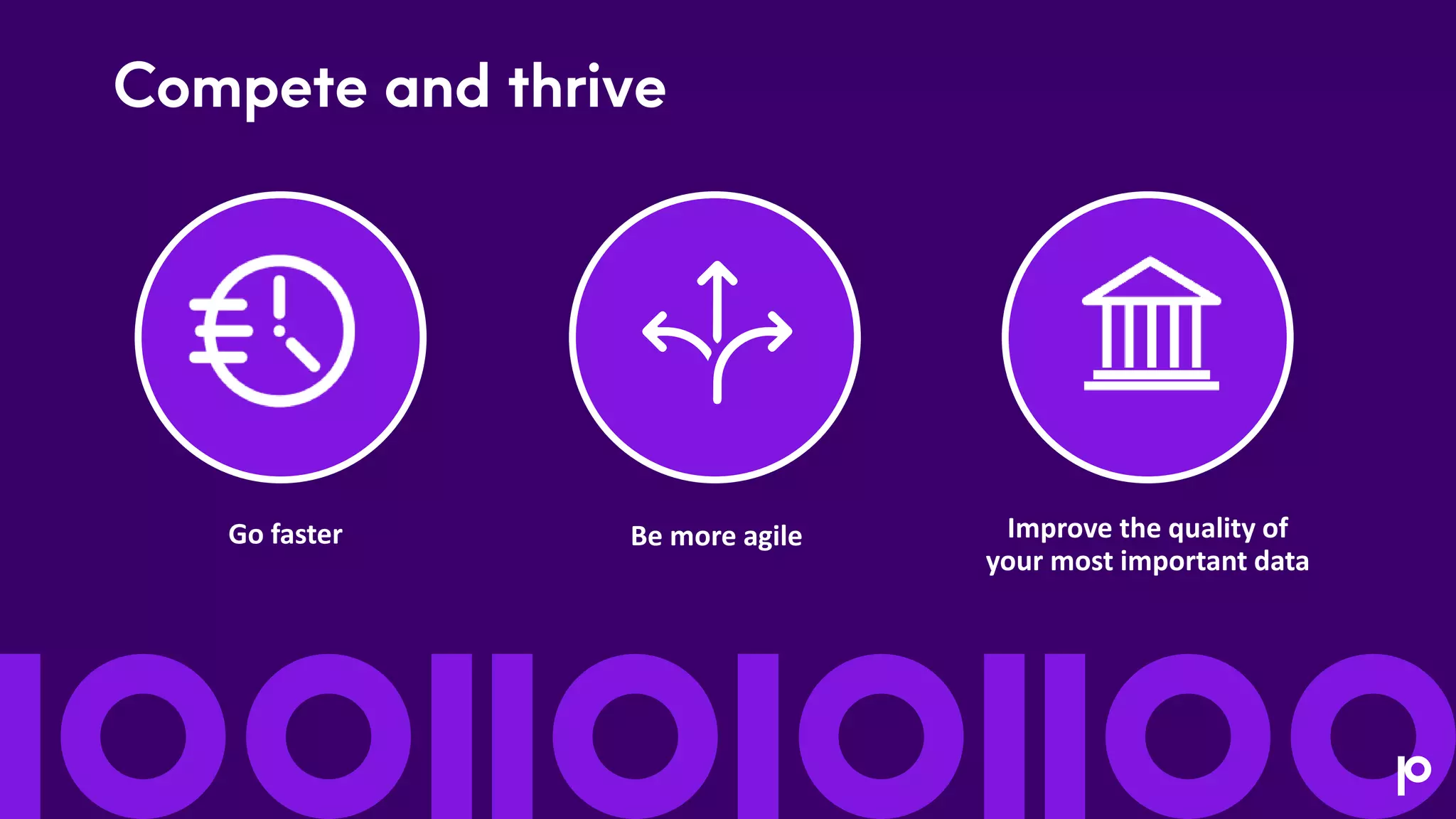 Compete and thrive

Go faster

Be more agile

Improve the quality of your most important data